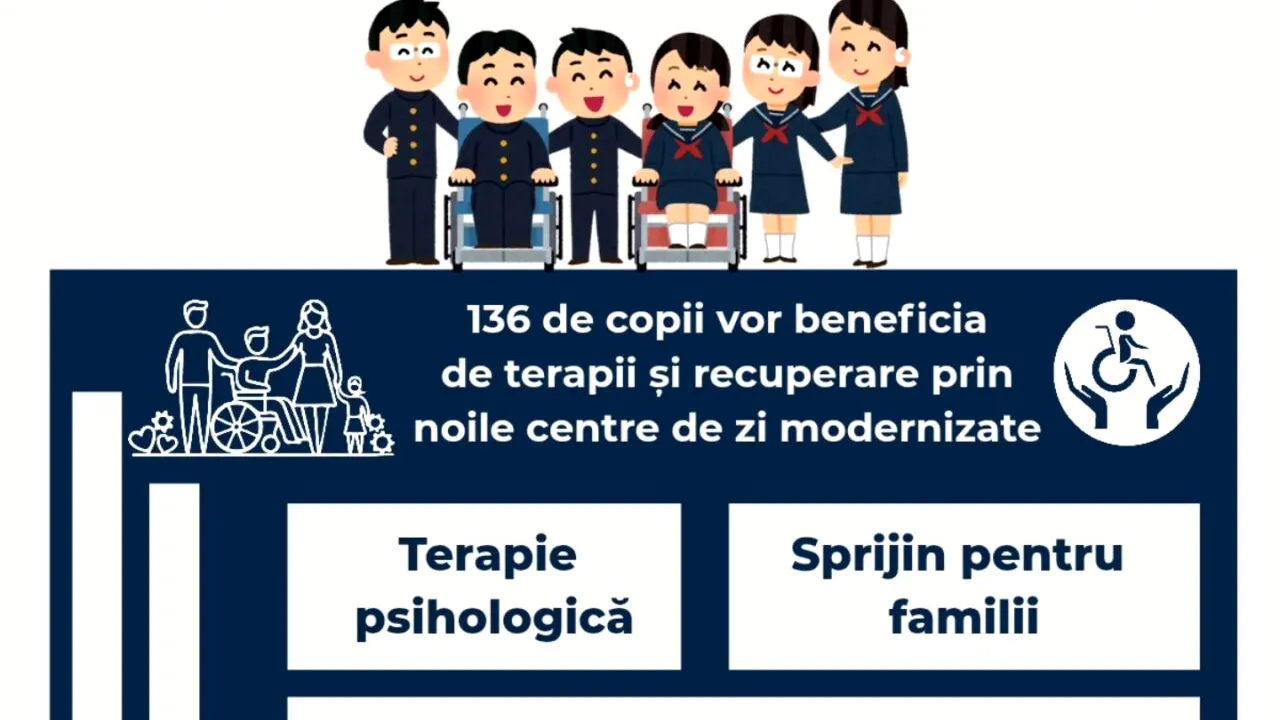 136 de copii vor beneficia de terapii și recuperare prin noile centre de zi modernizate

Terapie psihologică

Sprijin pentru familii